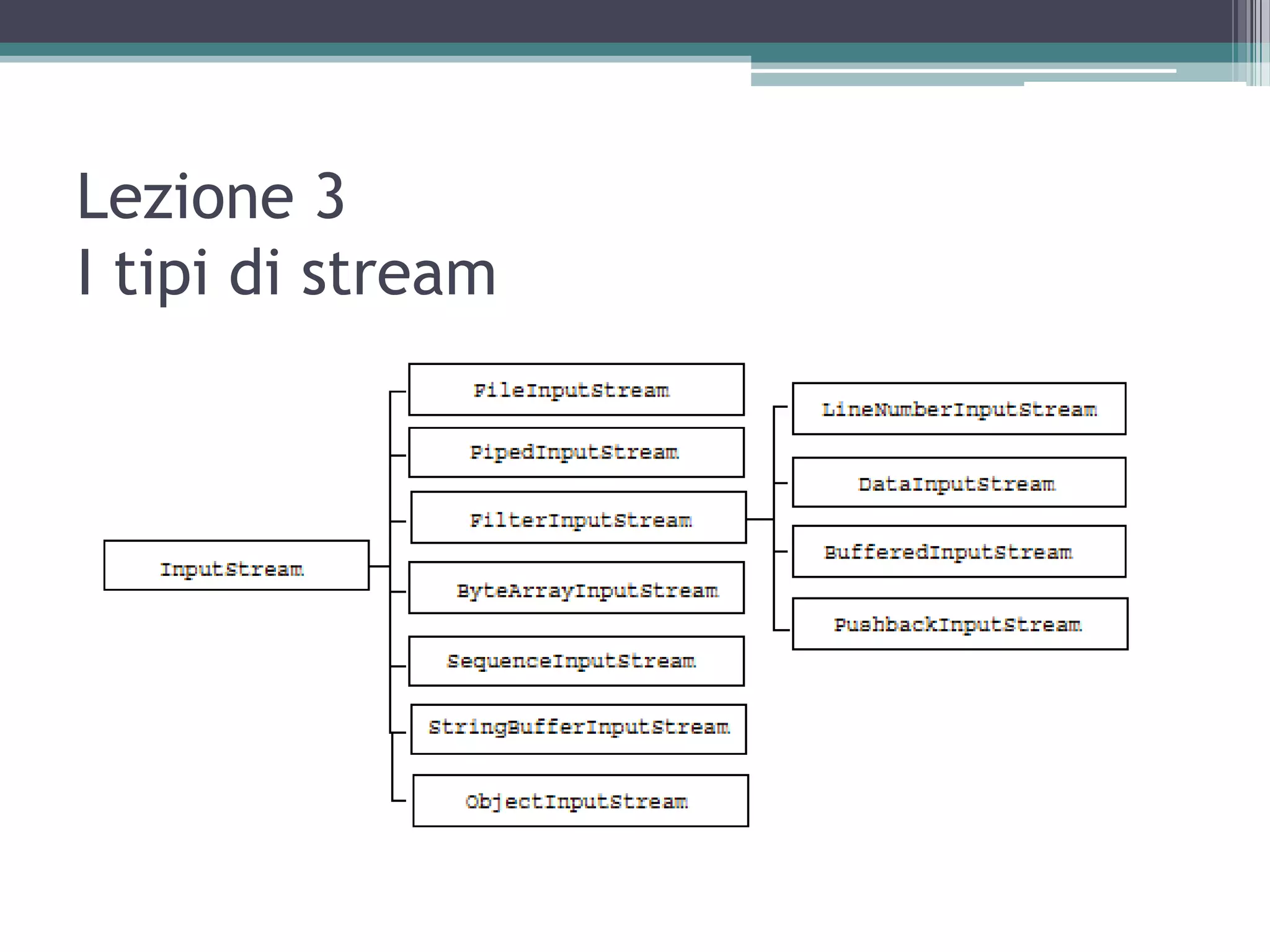 Lezione 3
I tipi di stream

InputStream

FileInputStream

PipedInputStream

FilterInputStream

ByteArrayInputStream

SequenceInputStream

StringBufferInputStream

ObjectInputStream

LineNumberInputStream

DataInputStream

BufferedInputStream

PushbackInputStream